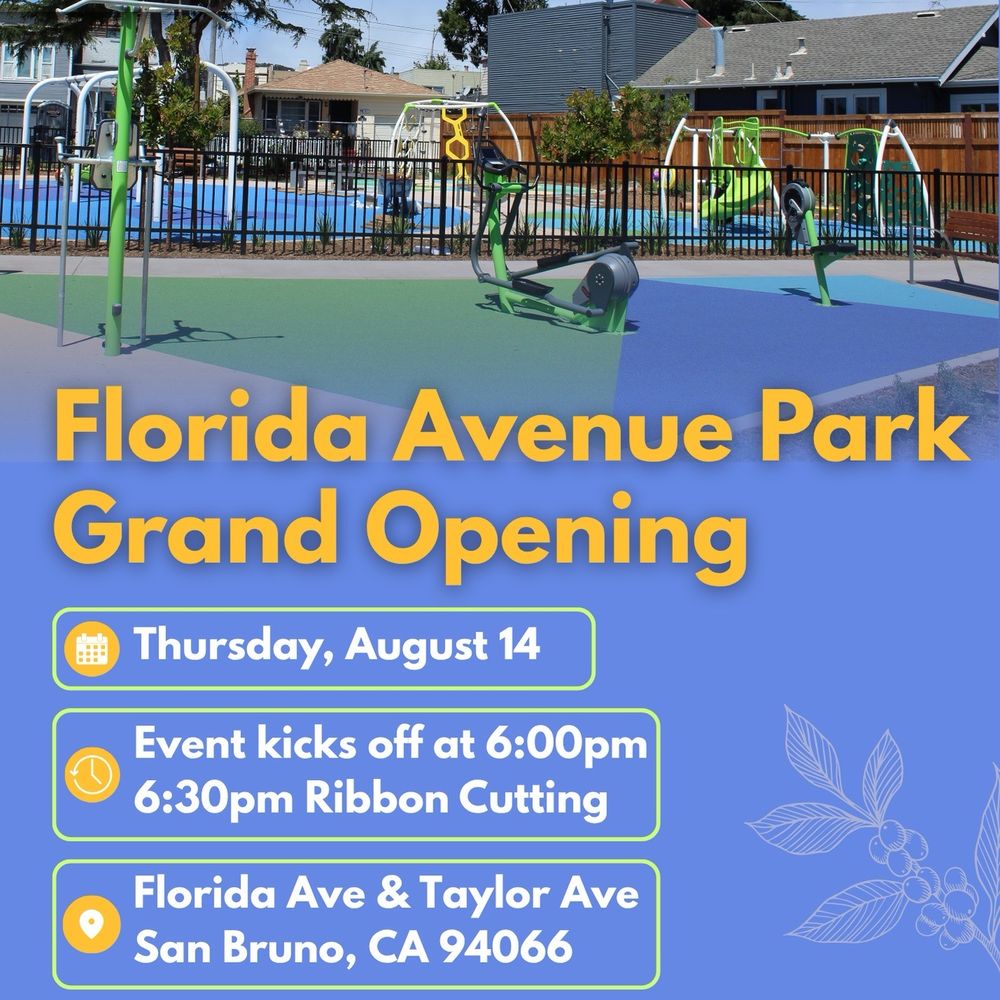 Florida Avenue Park Grand Opening

Thursday, August 14

Event kicks off at 6:00pm
6:30pm Ribbon Cutting

Florida Ave & Taylor Ave
San Bruno, CA 94066